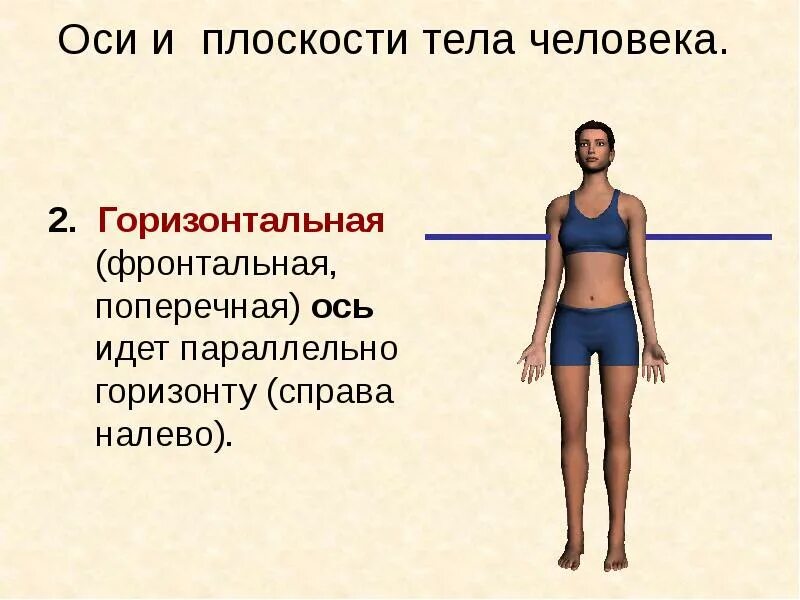 Оси и плоскости тела человека.

2. Горизонтальная (фронтальная, поперечная) ось идет параллельно горизонту (справа налево).